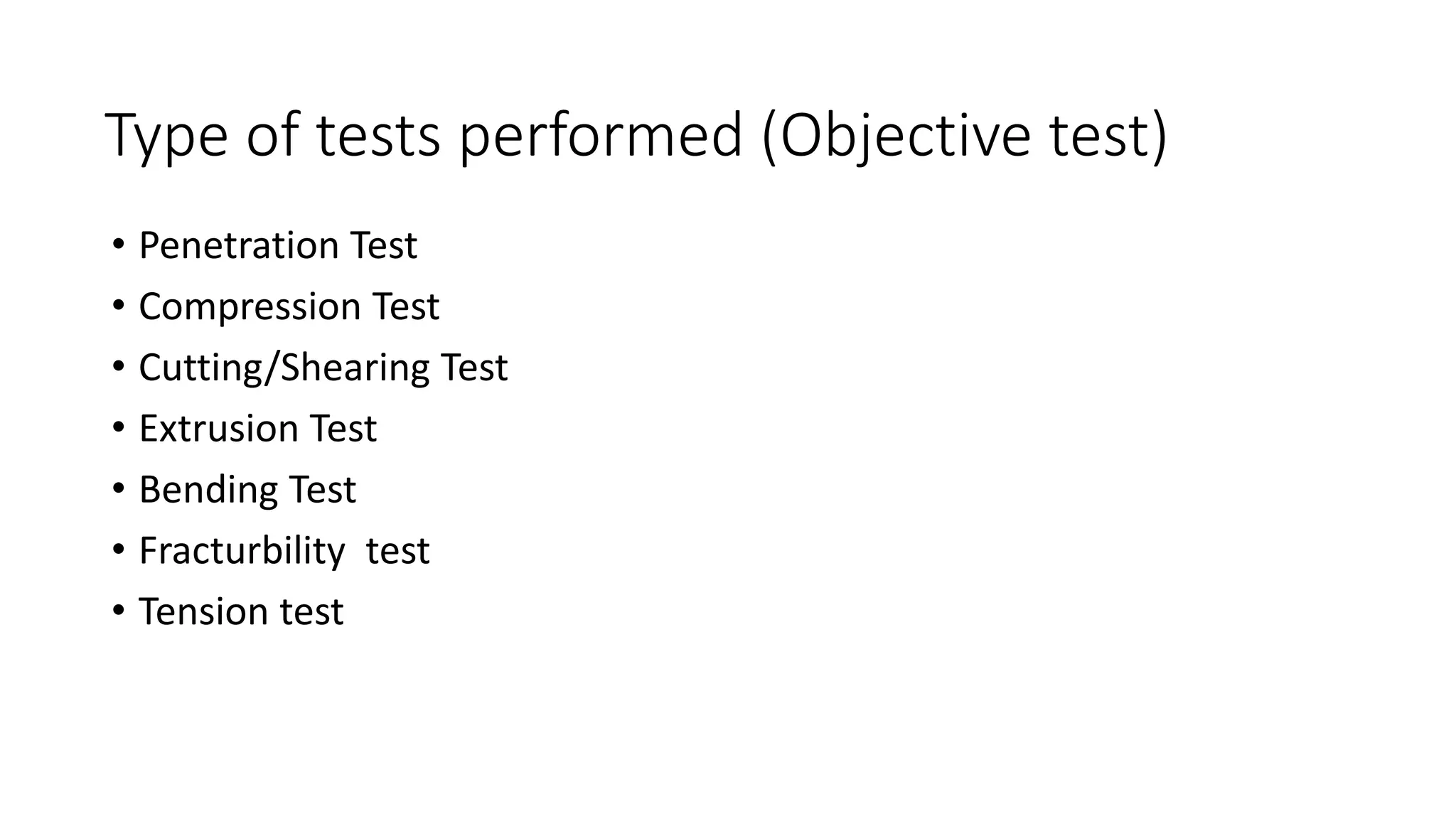 Type of tests performed (Objective test)

• Penetration Test
• Compression Test
• Cutting/Shearing Test
• Extrusion Test
• Bending Test
• Fracturbility test
• Tension test